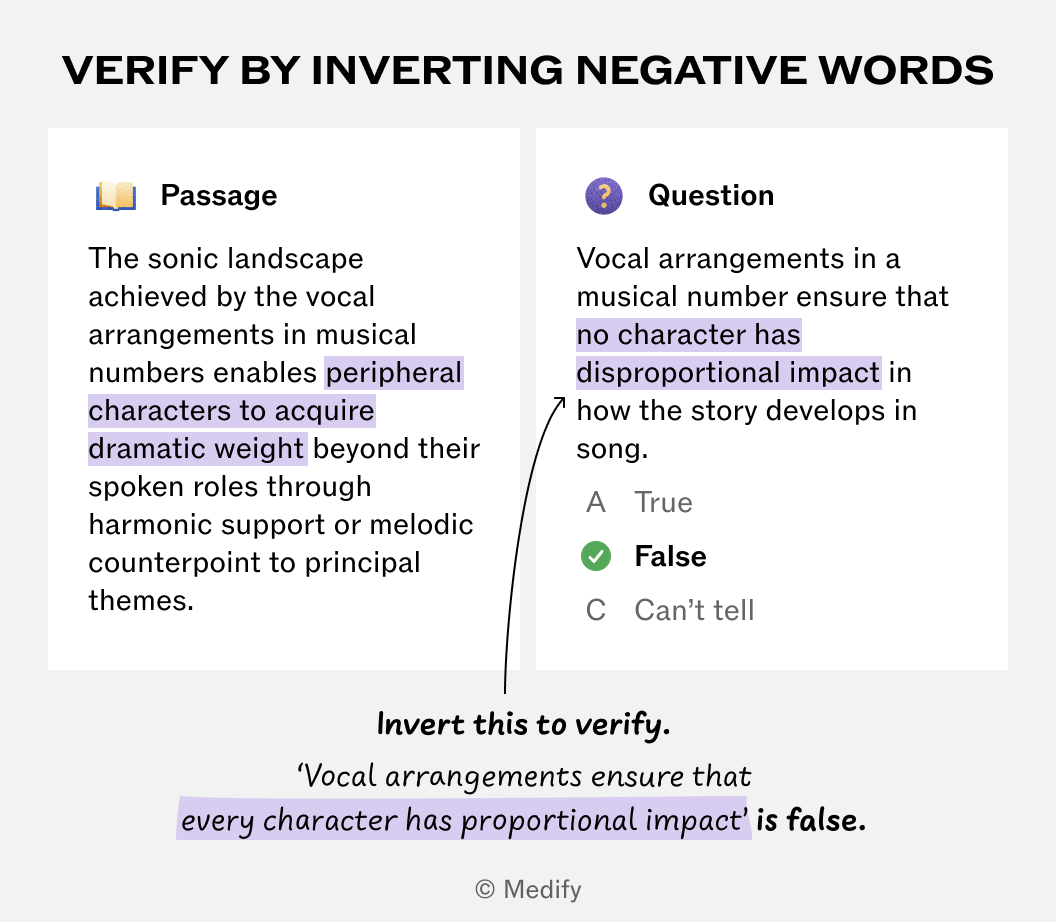 VERIFY BY INVERTING NEGATIVE WORDS

Passage

The sonic landscape achieved by the vocal arrangements in musical numbers enables peripheral characters to acquire dramatic weight beyond their spoken roles through harmonic support or melodic counterpoint to principal themes.

Question

Vocal arrangements in a musical number ensure that no character has disproportional impact in how the story develops in song.

A True

False

C Can't tell

Invert this to verify.

'Vocal arrangements ensure that every character has proportional impact' is false.

© Medify